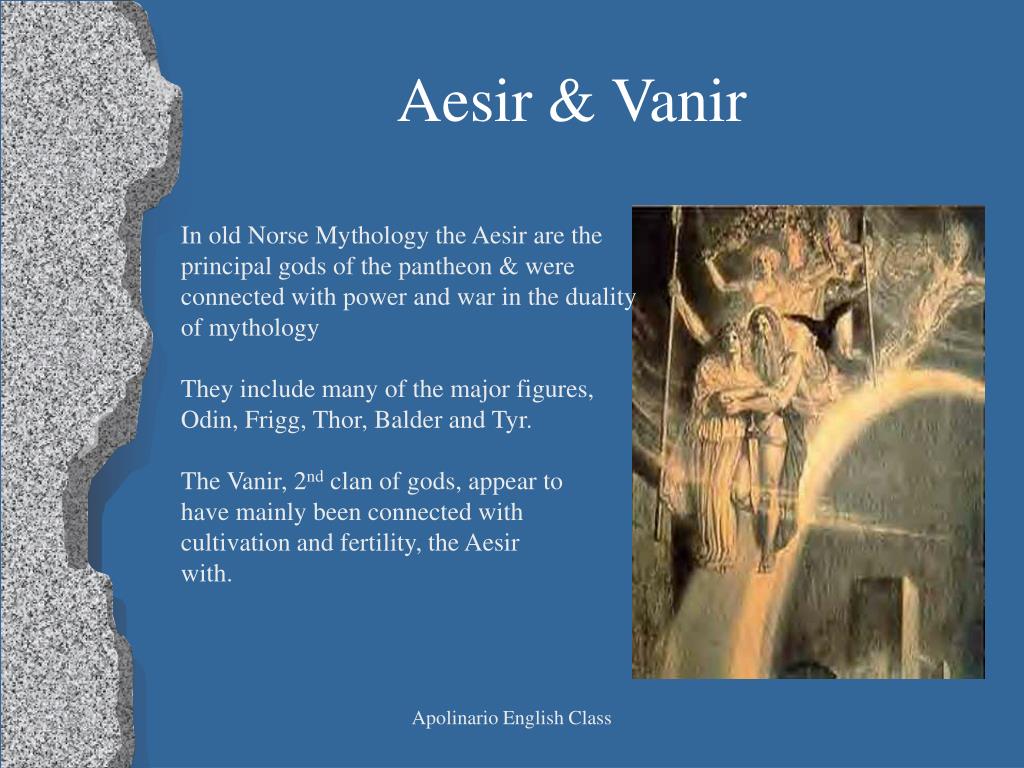 Aesir & Vanir

In old Norse Mythology the Aesir are the principal gods of the pantheon & were connected with power and war in the duality of mythology

They include many of the major figures, Odin, Frigg, Thor, Balder and Tyr.

The Vanir, 2$^{nd}$ clan of gods, appear to have mainly been connected with cultivation and fertility, the Aesir with.

Apolinario English Class